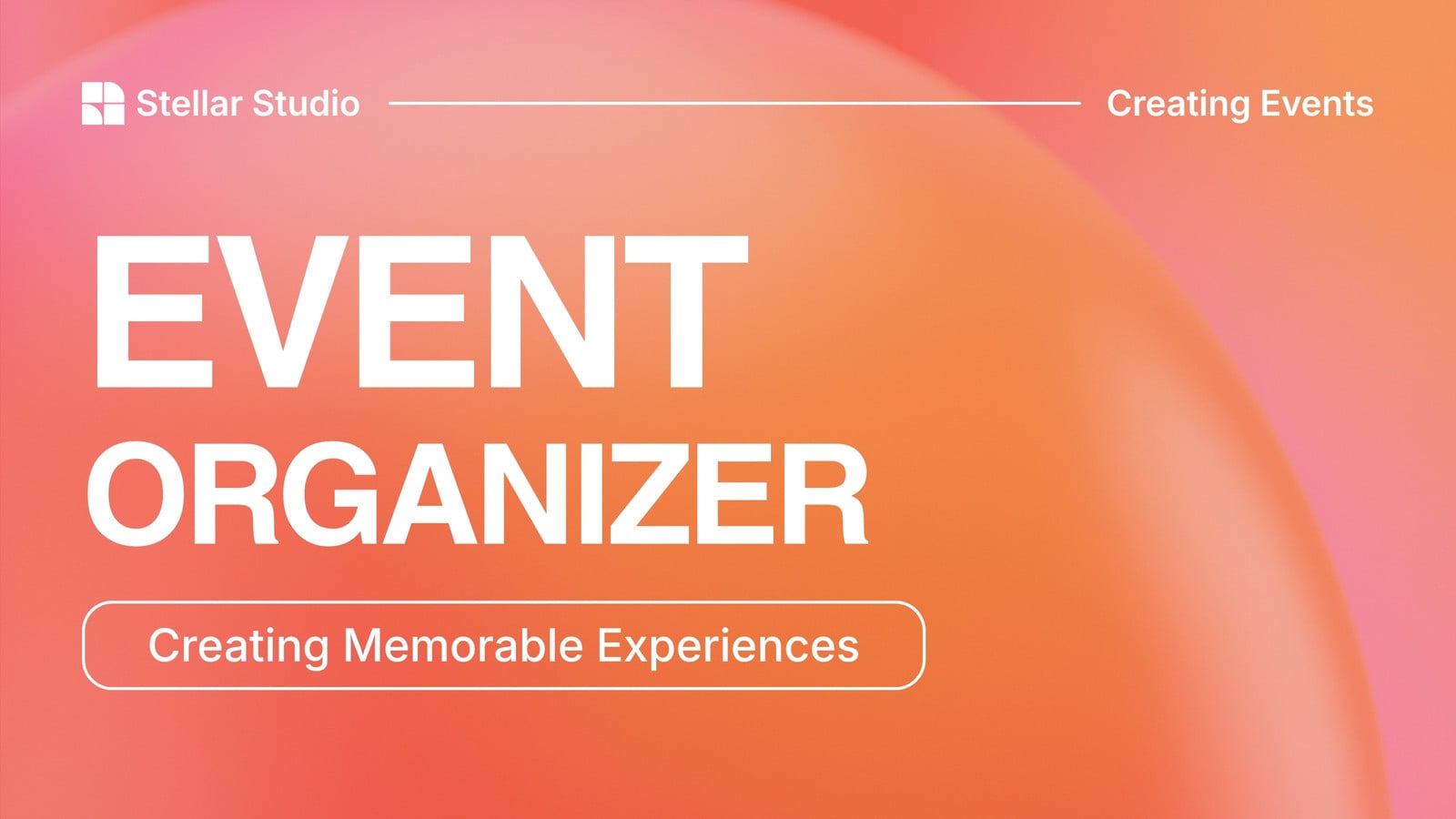 Stellar Studio

Creating Events

EVENT ORGANIZER

Creating Memorable Experiences